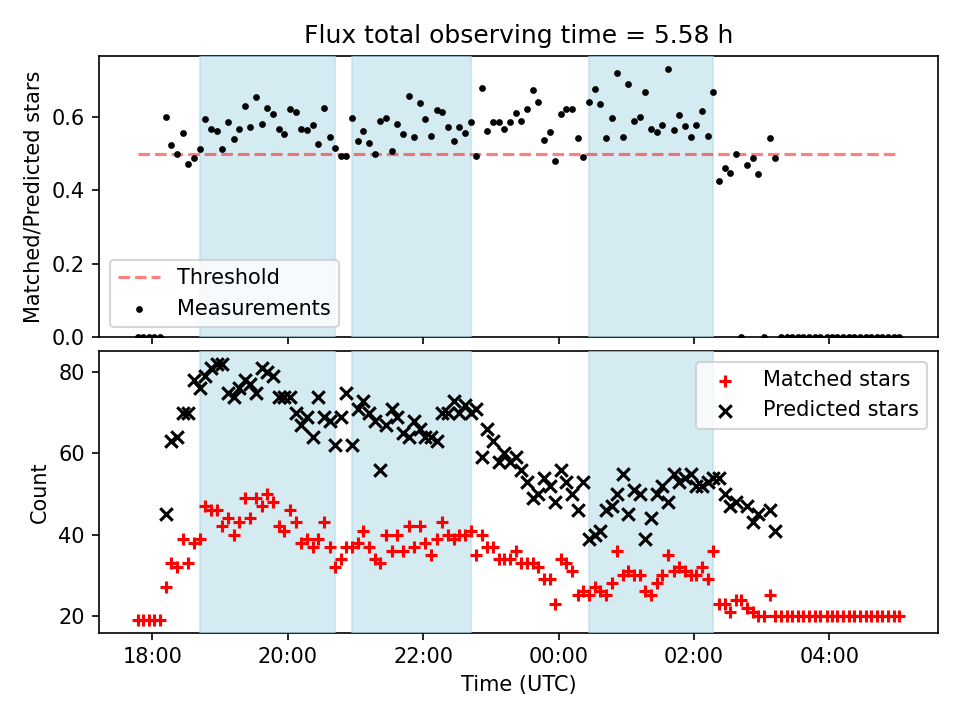 Flux total observing time = 5.58 h

Matched/Predicted stars

0.6
0.4
0.2
0.0

Threshold
Measurements

Count

80
60
40
20

Matched stars
Predicted stars

18:00
20:00
22:00
00:00
02:00
04:00

Time (UTC)